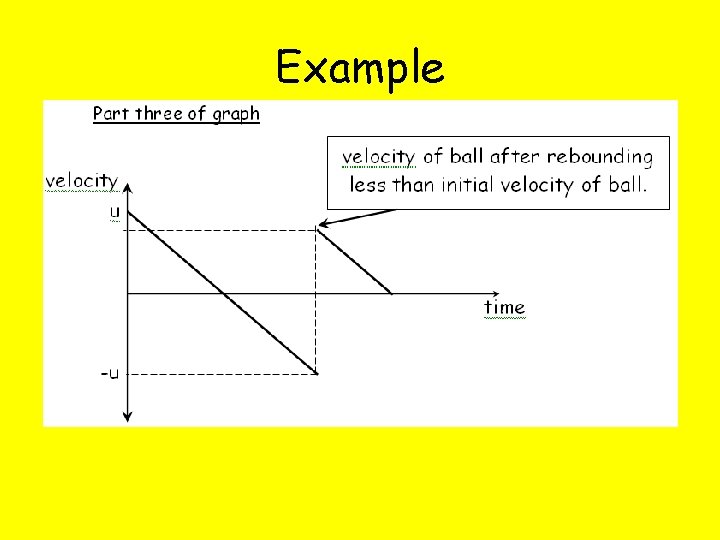 Example

Part three of graph

velocity of ball after rebounding less than initial velocity of ball.

velocity

u

time

-u